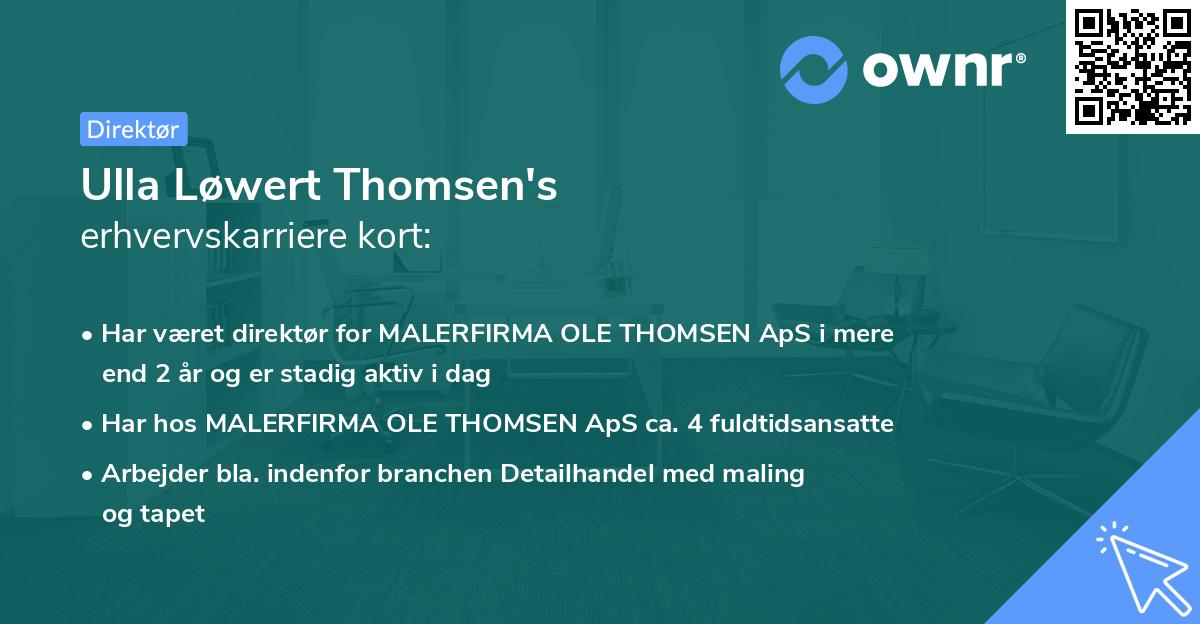 ownr®

Direktør

Ulla Løwert Thomsen's
erhvervskarriere kort:

• Har været direktør for MALERFIRMA OLE THOMSEN ApS i mere end 2 år og er stadig aktiv i dag
• Har hos MALERFIRMA OLE THOMSEN ApS ca. 4 fuldtidsansatte
• Arbejder bla. indenfor branchen Detailhandel med maling og tapet